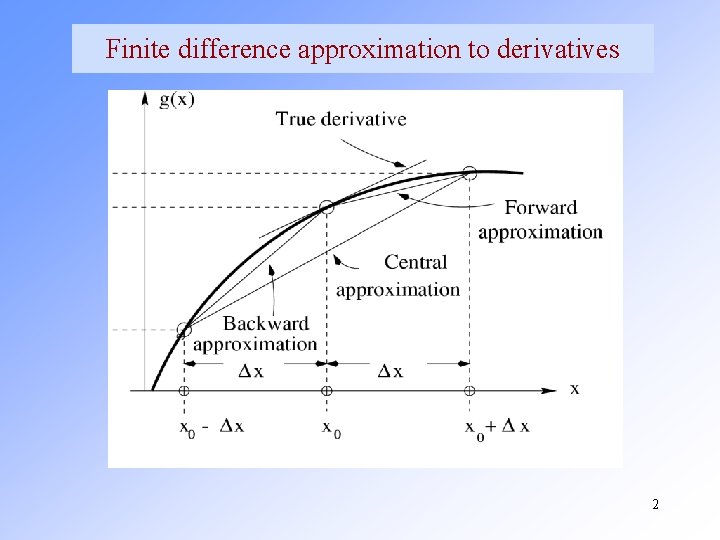 Finite difference approximation to derivatives

g(x)

True derivative

Forward approximation

Central approximation

Backward approximation

$\Delta x$

$\Delta x$

x

$x_0 - \Delta x$

$x_0$

$x_0 + \Delta x$

2